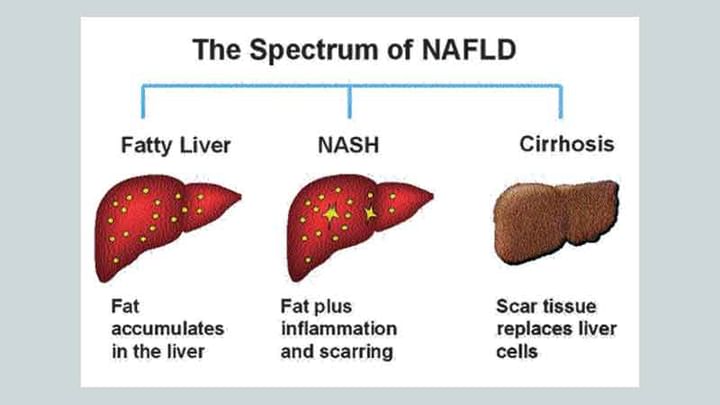 The Spectrum of NAFLD

Fatty Liver

NASH

Cirrhosis

Fat accumulates in the liver

Fat plus inflammation and scarring

Scar tissue replaces liver cells